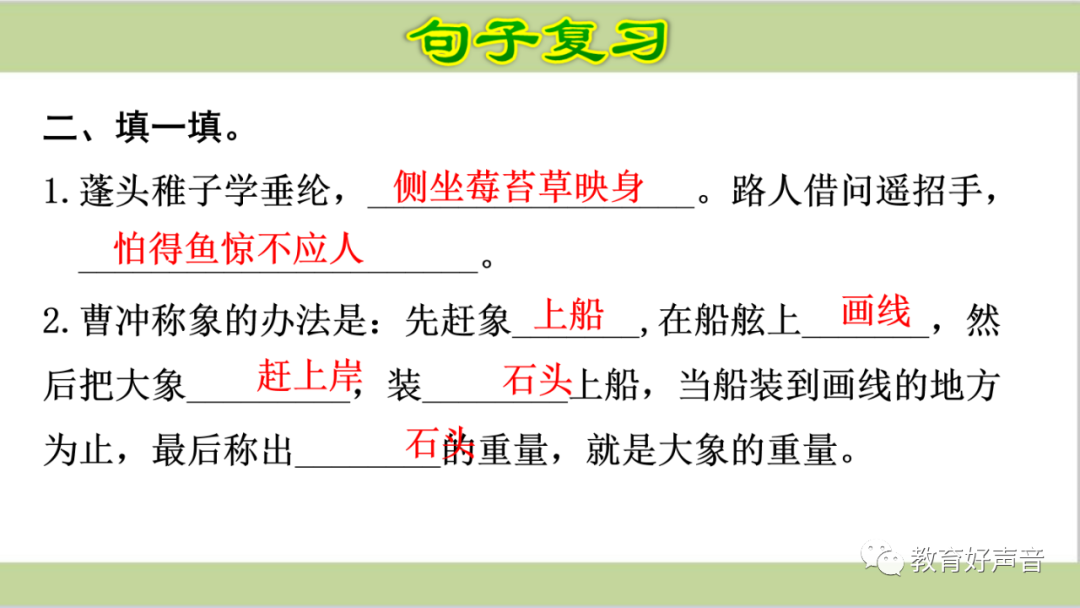 句子复习

二、填一填。

1. 蓬头稚子学垂纶，侧坐莓苔草映身。路人借问遥招手，怕得鱼惊不应人。

2. 曹冲称象的办法是：先赶象上船，在船舷上画线，然后把大象赶上岸，装石头上船，当船装到画线的地方为止，最后称出石头的重量，就是大象的重量。

教育好声音